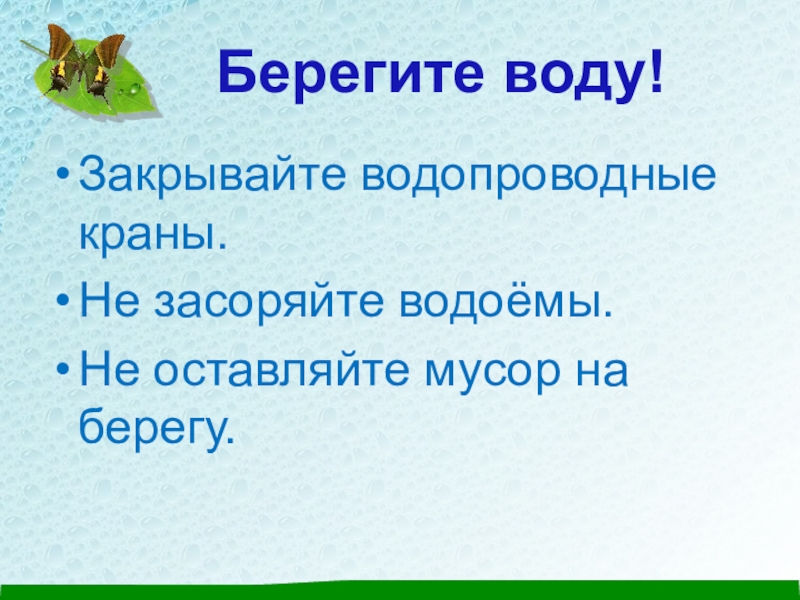 Берегите воду!

• Закрывайте водопроводные краны.
• Не засоряйте водоёмы.
• Не оставляйте мусор на берегу.